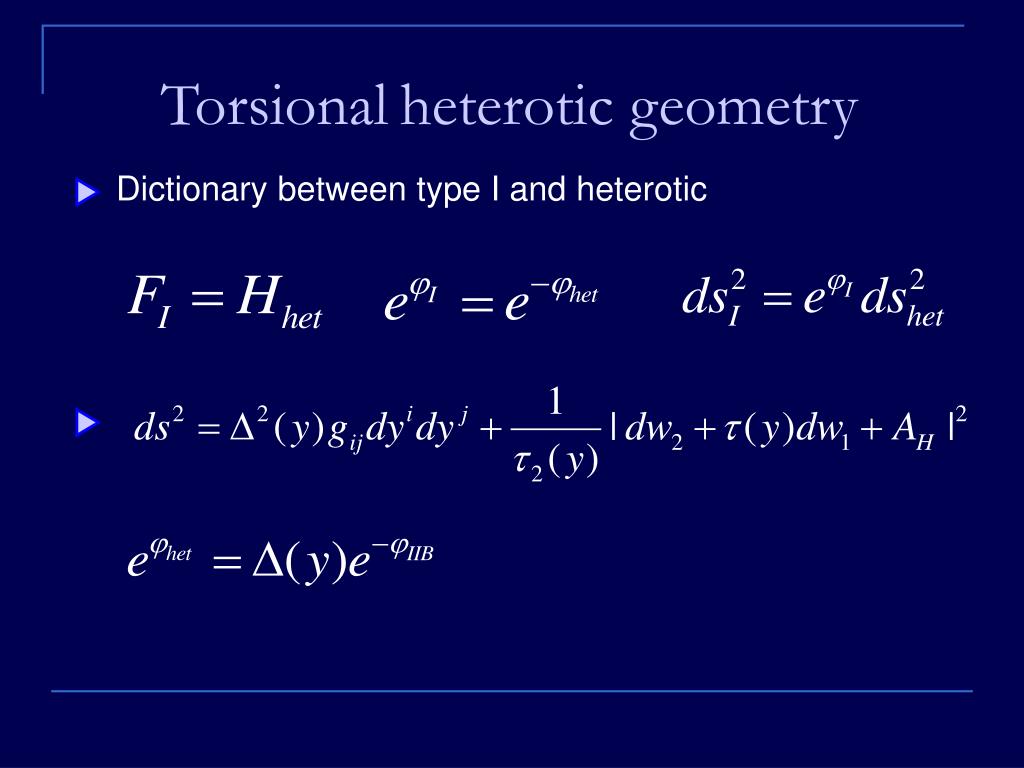 Torsional heterotic geometry

Dictionary between type I and heterotic

$F_I = H_{het}$ $e^{\varphi_I} = e^{-\varphi_{het}}$ $ds_I^2 = e^{\varphi_I} ds_{het}^2$

$ds^2 = \Delta^2(y) g_{ij} dy^i dy^j + \frac{1}{\tau_2(y)} | dw_2 + \tau(y) dw_1 + A_H |^2$

$e^{\varphi_{het}} = \Delta(y) e^{-\varphi_{IIB}}$